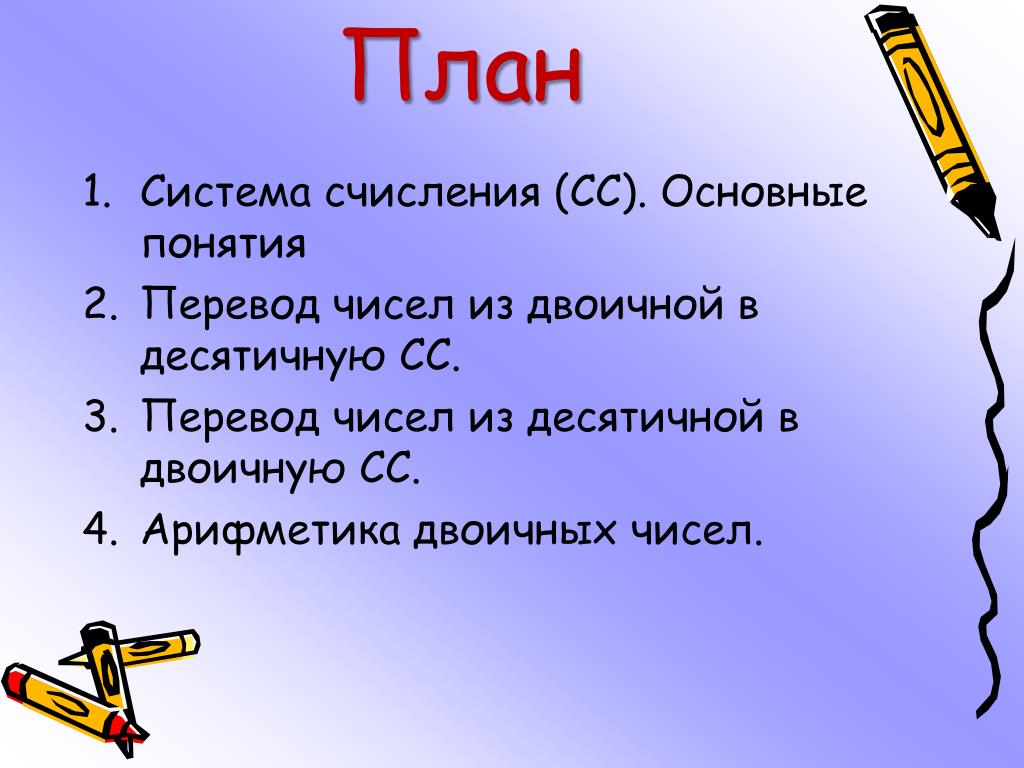 План

1. Система счисления (СС). Основные понятия
2. Перевод чисел из двоичной в десятичную СС.
3. Перевод чисел из десятичной в двоичную СС.
4. Арифметика двоичных чисел.